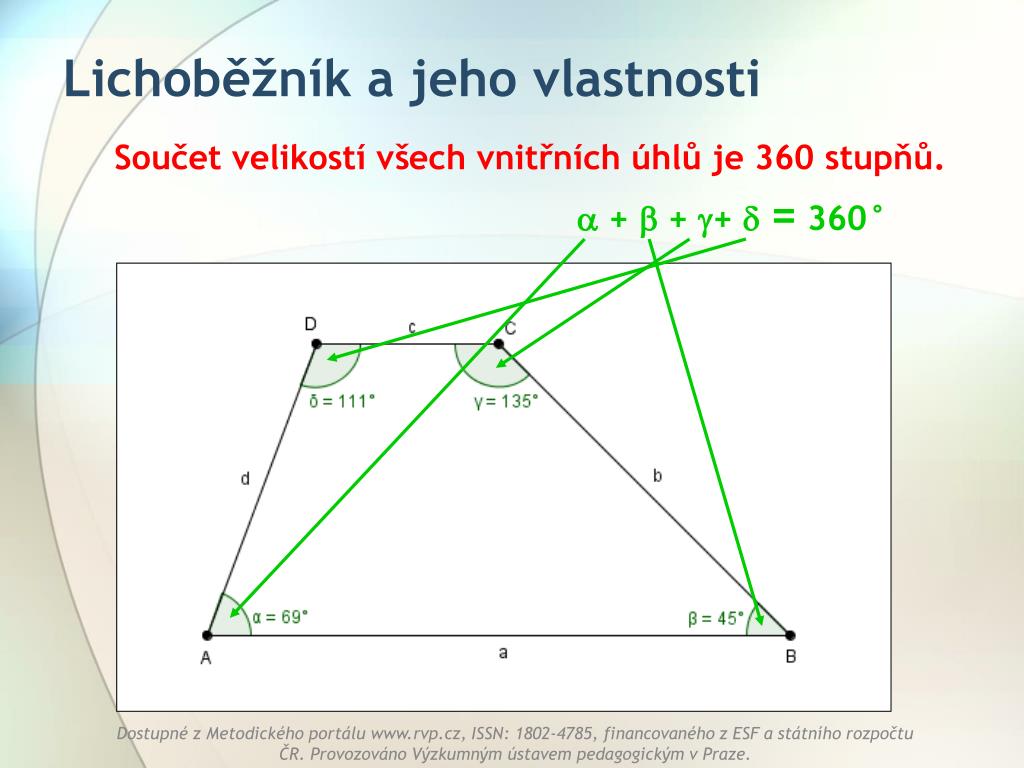 Lichoběžník a jeho vlastnosti

Součet velikostí všech vnitřních úhlů je 360 stupňů.

$\alpha + \beta + \gamma + \delta = 360°$

D

c

C

$\delta = 111°$

$\gamma = 135°$

d

b

$\alpha = 69°$

$\beta = 45°$

A

a

B

Dostupné z Metodického portálu www.rvp.cz, ISSN: 1802-4785, financovaného z ESF a státního rozpočtu ČR. Provozováno Výzkumným ústavem pedagogickým v Praze.